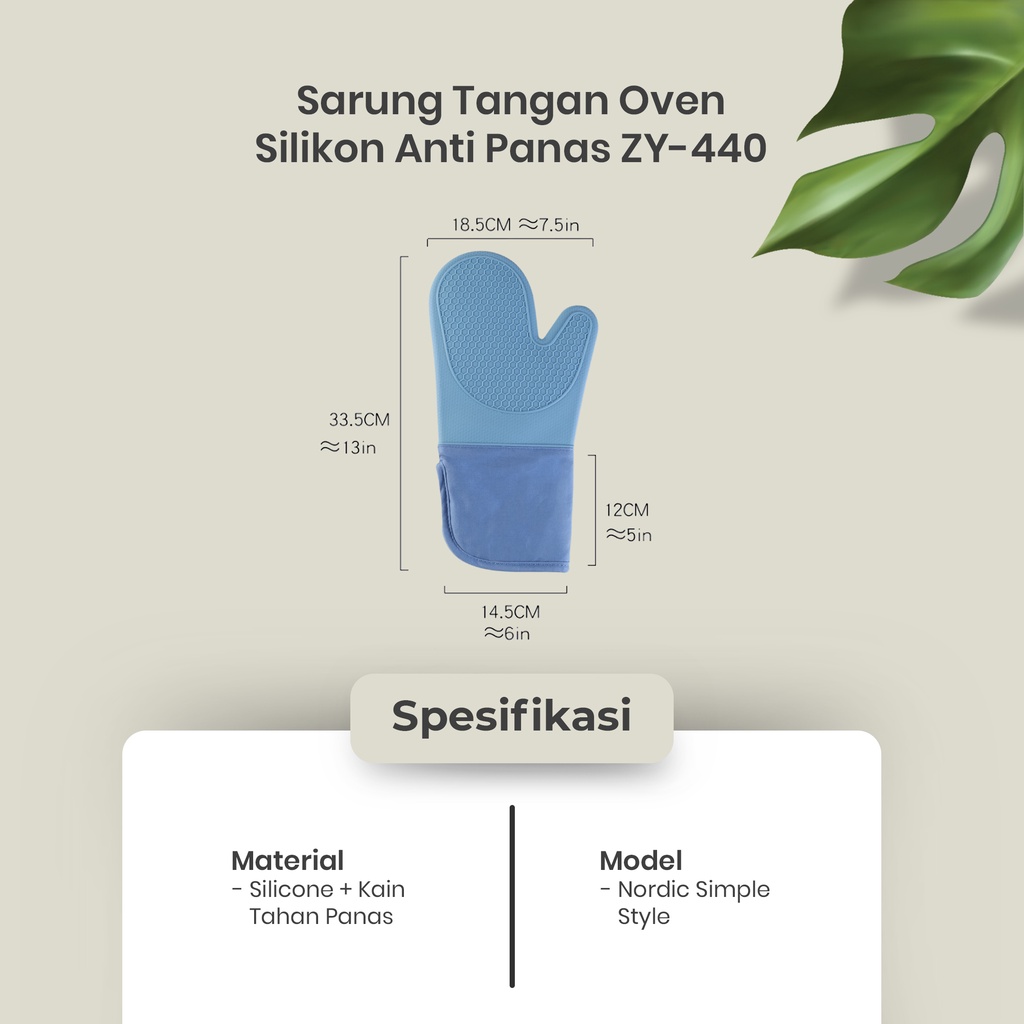 Sarung Tangan Oven Silikon Anti Panas ZY-440

18.5CM ≈7.5in

33.5CM
≈13in

12CM
≈5in

14.5CM
≈6in

Spesifikasi

Material
- Silicone + Kain Tahan Panas

Model
- Nordic Simple Style